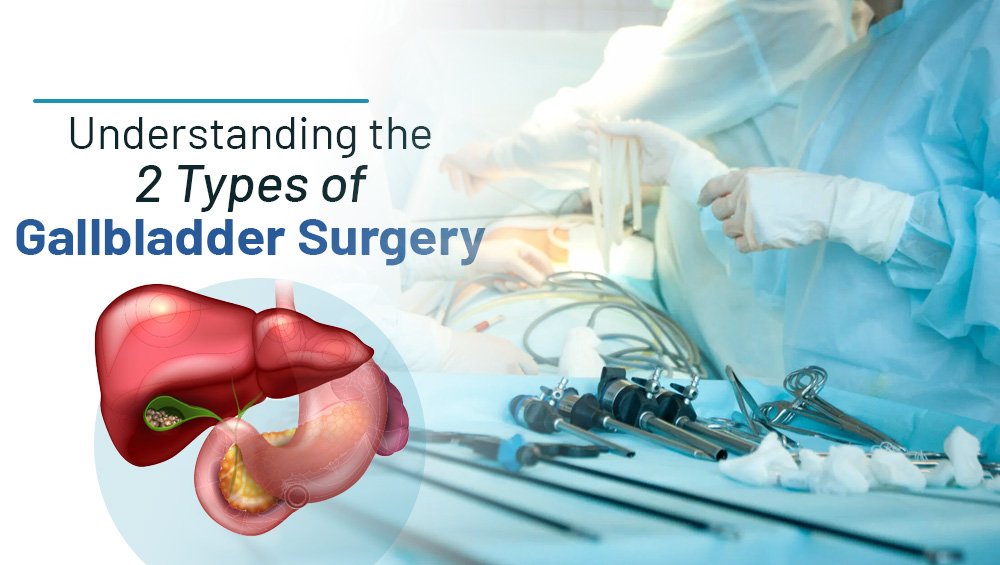 Understanding the
2 Types of
Gallbladder Surgery